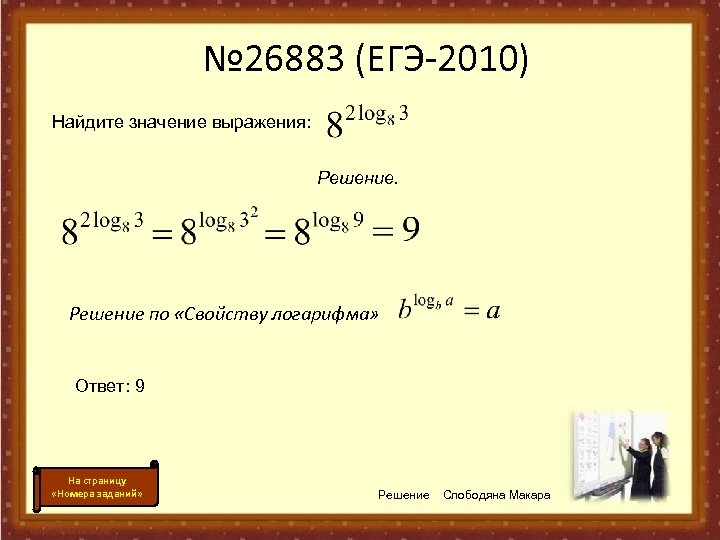 №26883 (ЕГЭ-2010)

Найдите значение выражения: $8^{2\log_8 3}$

Решение.

$8^{2\log_8 3} = 8^{\log_8 3^2} = 8^{\log_8 9} = 9$

Решение по «Свойству логарифма» $b^{\log_b a} = a$

Ответ: 9

На страницу «Номера заданий»

Решение Слободяна Макара